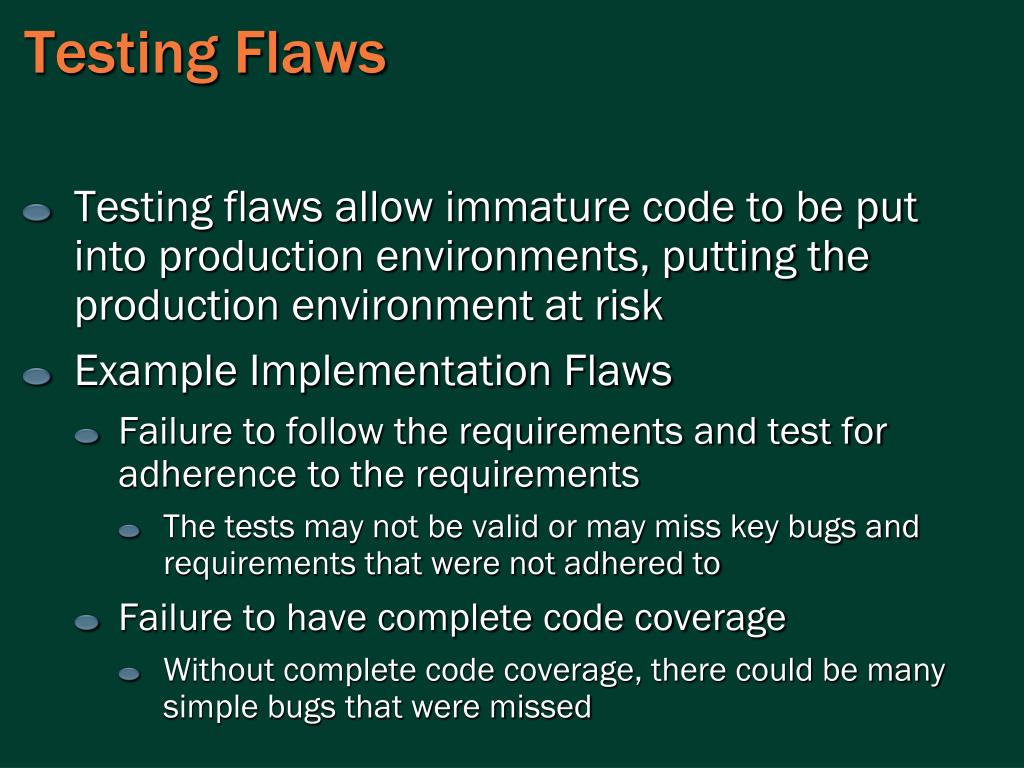 Testing Flaws

Testing flaws allow immature code to be put into production environments, putting the production environment at risk

Example Implementation Flaws

Failure to follow the requirements and test for adherence to the requirements

The tests may not be valid or may miss key bugs and requirements that were not adhered to

Failure to have complete code coverage

Without complete code coverage, there could be many simple bugs that were missed